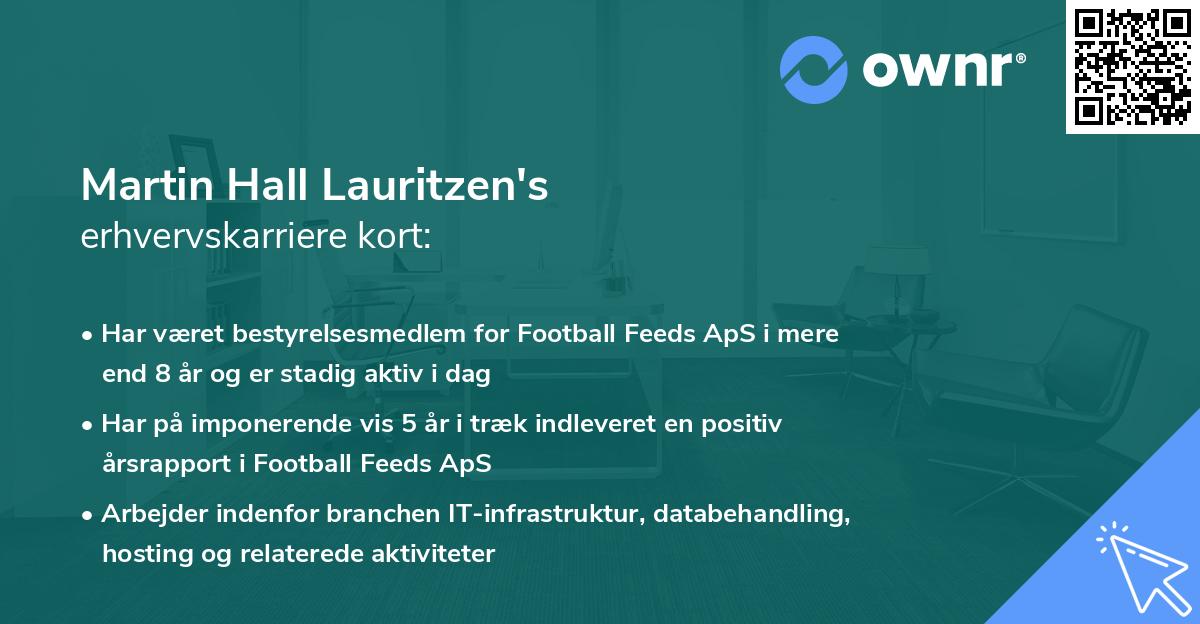 ownr®

Martin Hall Lauritzen's
erhvervskarriere kort:

• Har været bestyrelsesmedlem for Football Feeds ApS i mere end 8 år og er stadig aktiv i dag
• Har på imponerende vis 5 år i træk indleveret en positiv årsrapport i Football Feeds ApS
• Arbejder indenfor branchen IT-infrastruktur, databehandling, hosting og relaterede aktiviteter